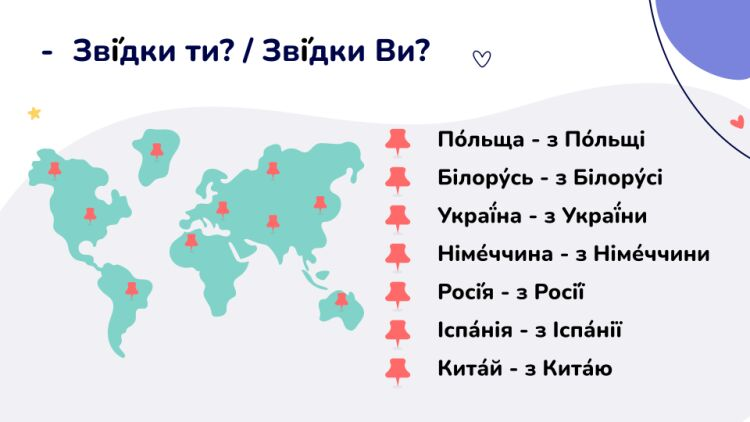 - Зві́дки ти? / Зві́дки Ви?

По́льща - з По́льщі
Білору́сь - з Білору́сі
Украї́на - з Украї́ни
Німе́ччина - з Німе́ччини
Росі́я - з Росі́ї
Іспа́нія - з Іспа́нії
Кита́й - з Кита́ю